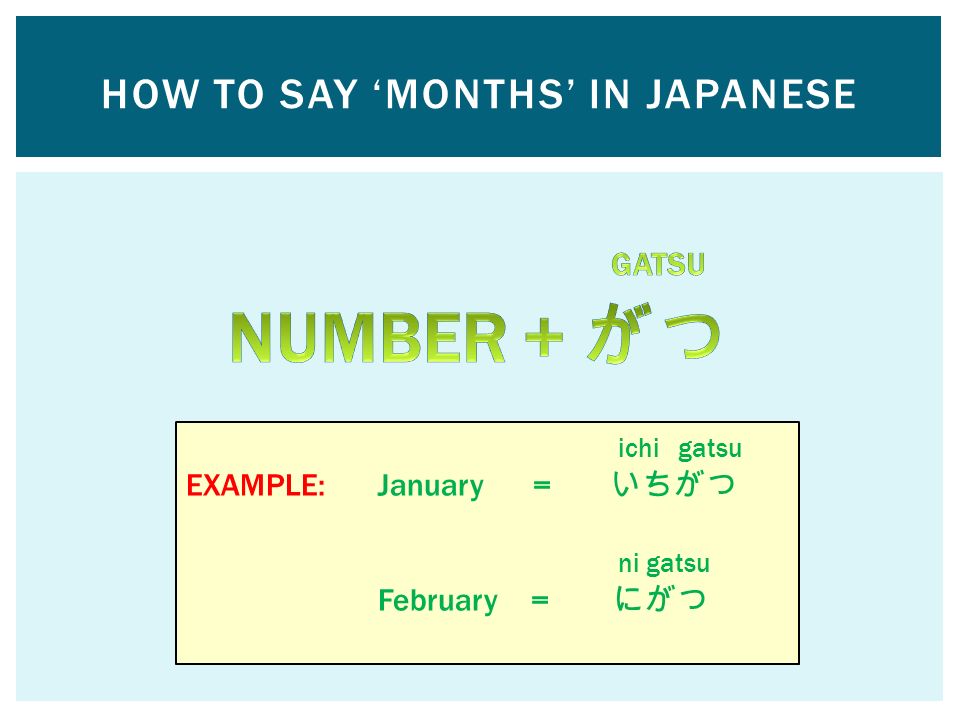 HOW TO SAY ‘MONTHS’ IN JAPANESE

GATSU

NUMBER + がつ

ichi gatsu
EXAMPLE: January = いちがつ

ni gatsu
February = にがつ